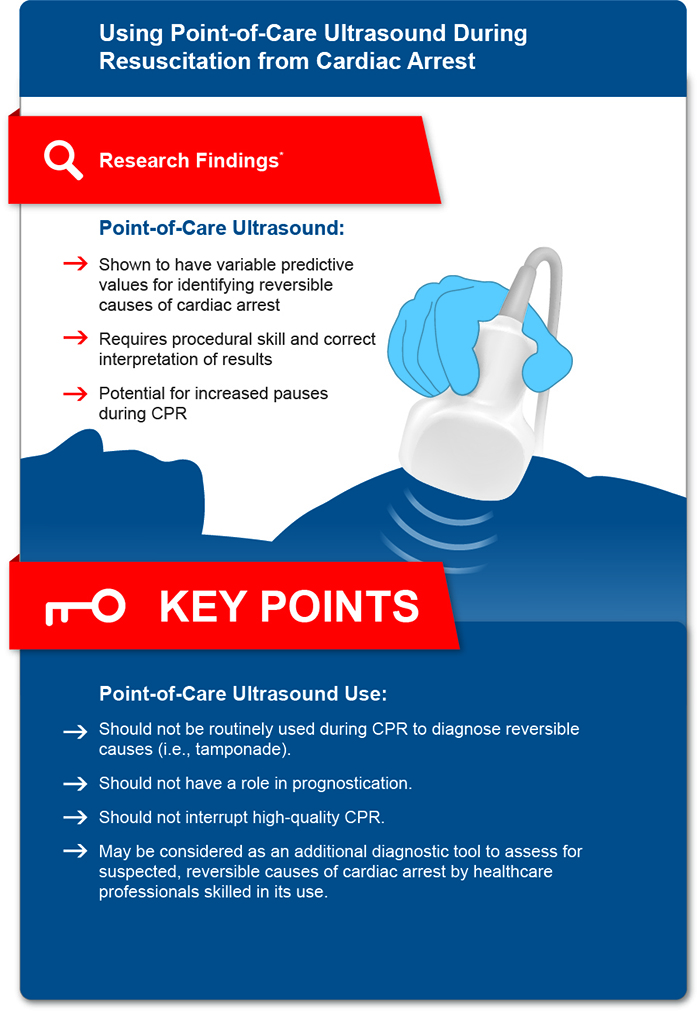 Using Point-of-Care Ultrasound During Resuscitation from Cardiac Arrest

Research Findings*

Point-of-Care Ultrasound:

→ Shown to have variable predictive values for identifying reversible causes of cardiac arrest

→ Requires procedural skill and correct interpretation of results

→ Potential for increased pauses during CPR

KEY POINTS

Point-of-Care Ultrasound Use:

→ Should not be routinely used during CPR to diagnose reversible causes (i.e., tamponade).

→ Should not have a role in prognostication.

→ Should not interrupt high-quality CPR.

→ May be considered as an additional diagnostic tool to assess for suspected, reversible causes of cardiac arrest by healthcare professionals skilled in its use.